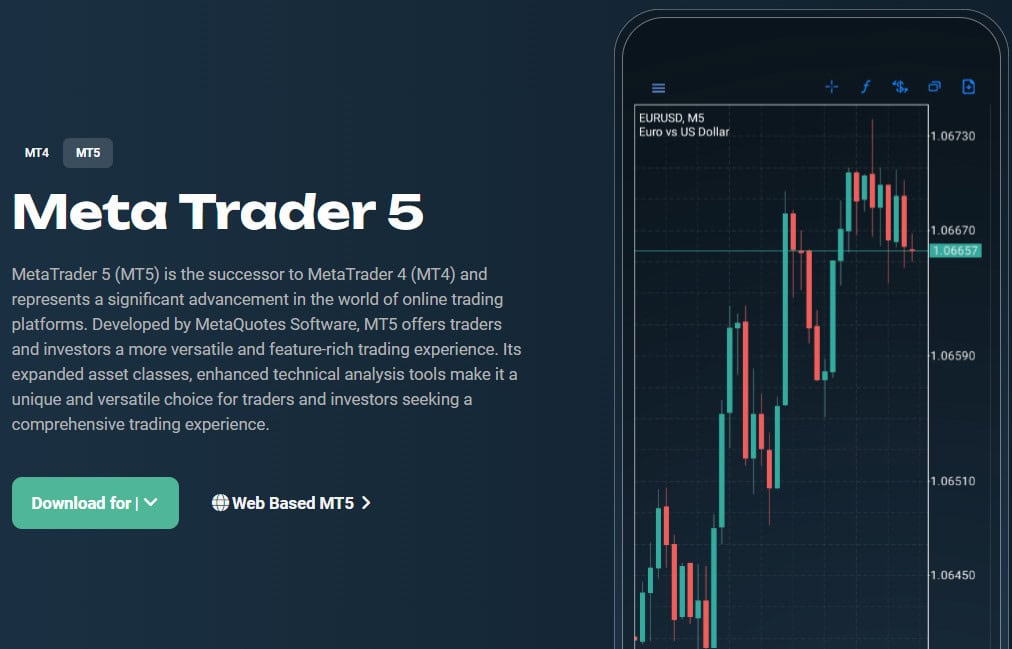 MT4 MT5

Meta Trader 5

MetaTrader 5 (MT5) is the successor to MetaTrader 4 (MT4) and represents a significant advancement in the world of online trading platforms. Developed by MetaQuotes Software, MT5 offers traders and investors a more versatile and feature-rich trading experience. Its expanded asset classes, enhanced technical analysis tools make it a unique and versatile choice for traders and investors seeking a comprehensive trading experience.

Download for |

Web Based MT5

EURUSD, M5
Euro vs US Dollar

1.06730
1.06670
1.06657
1.06590
1.06510
1.06450